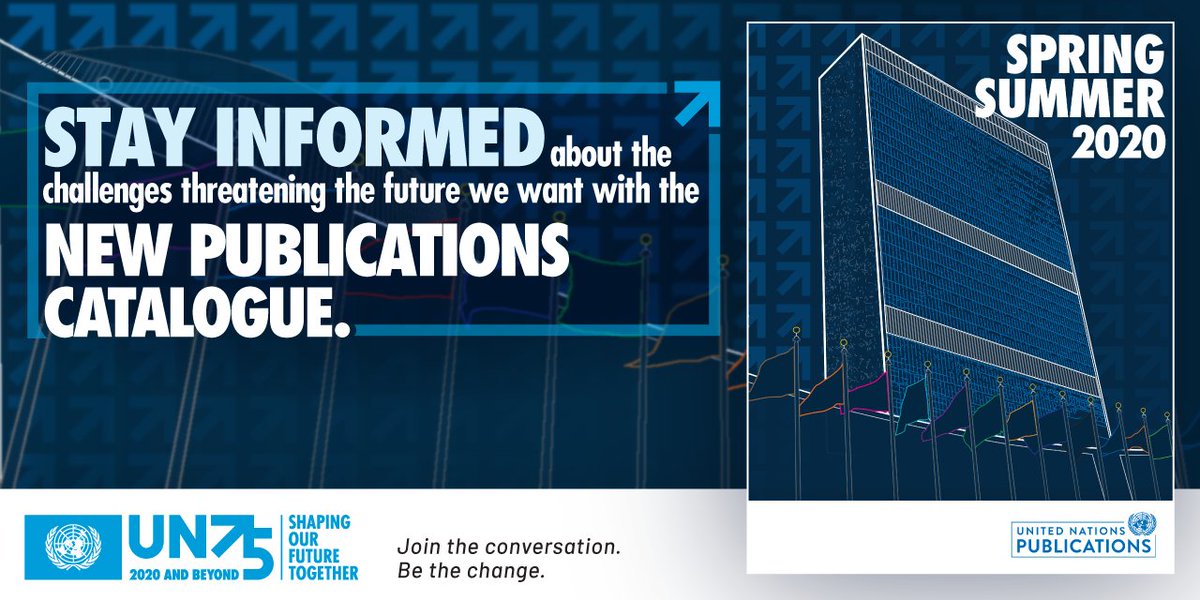 STAY INFORMED about the challenges threatening the future we want with the NEW PUBLICATIONS CATALOGUE.

SPRING SUMMER 2020

UNITED NATIONS PUBLICATIONS

UN75 2020 AND BEYOND

SHAPING OUR FUTURE TOGETHER

Join the conversation. Be the change.